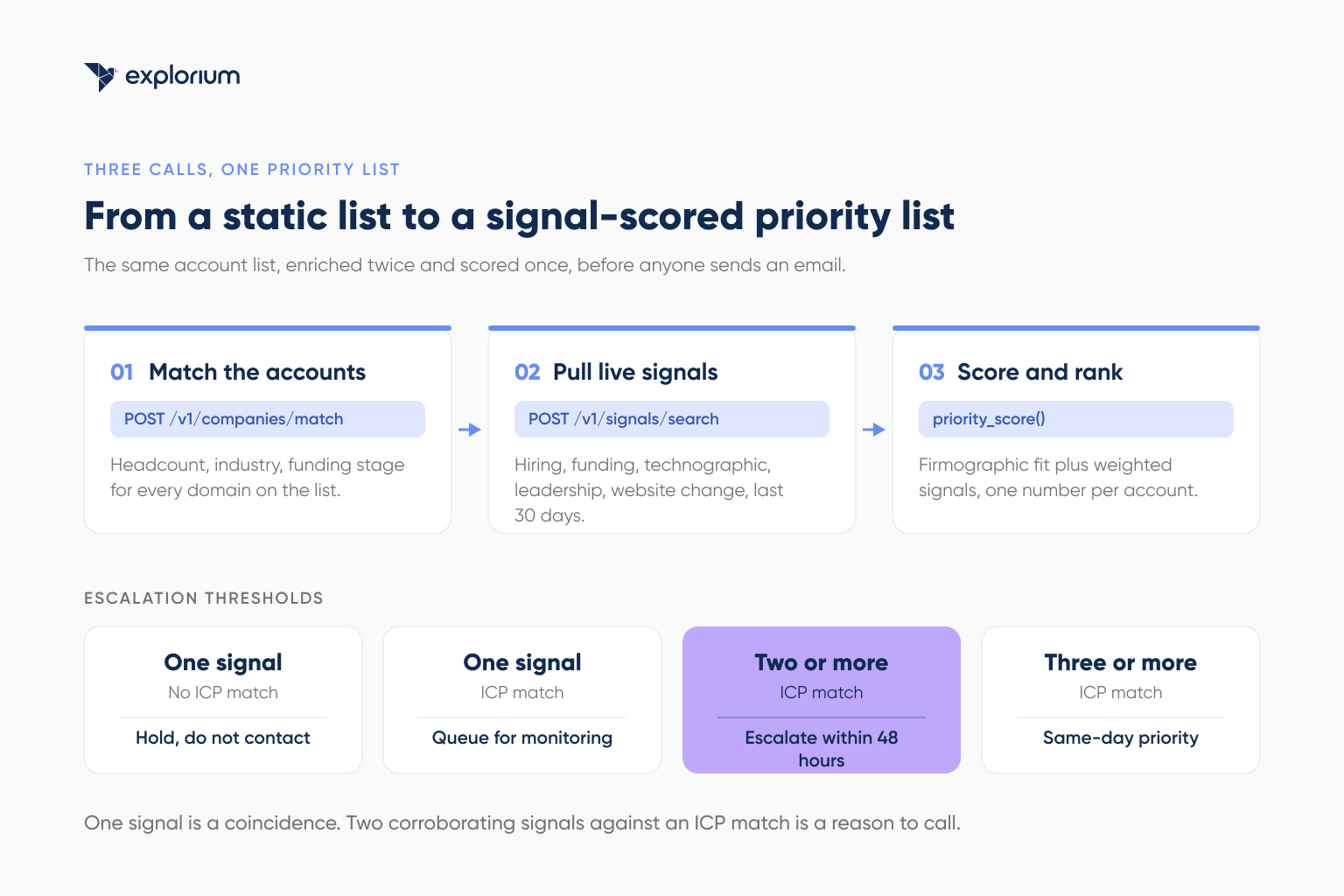 explorium

THREE CALLS, ONE PRIORITY LIST

From a static list to a signal-scored priority list

The same account list, enriched twice and scored once, before anyone sends an email.

01 Match the accounts

POST /v1/companies/match

Headcount, industry, funding stage for every domain on the list.

02 Pull live signals

POST /v1/signals/search

Hiring, funding, technographic, leadership, website change, last 30 days.

03 Score and rank

priority_score()

Firmographic fit plus weighted signals, one number per account.

ESCALATION THRESHOLDS

One signal
No ICP match
Hold, do not contact

One signal
ICP match
Queue for monitoring

Two or more
ICP match
Escalate within 48 hours

Three or more
ICP match
Same-day priority

One signal is a coincidence. Two corroborating signals against an ICP match is a reason to call.